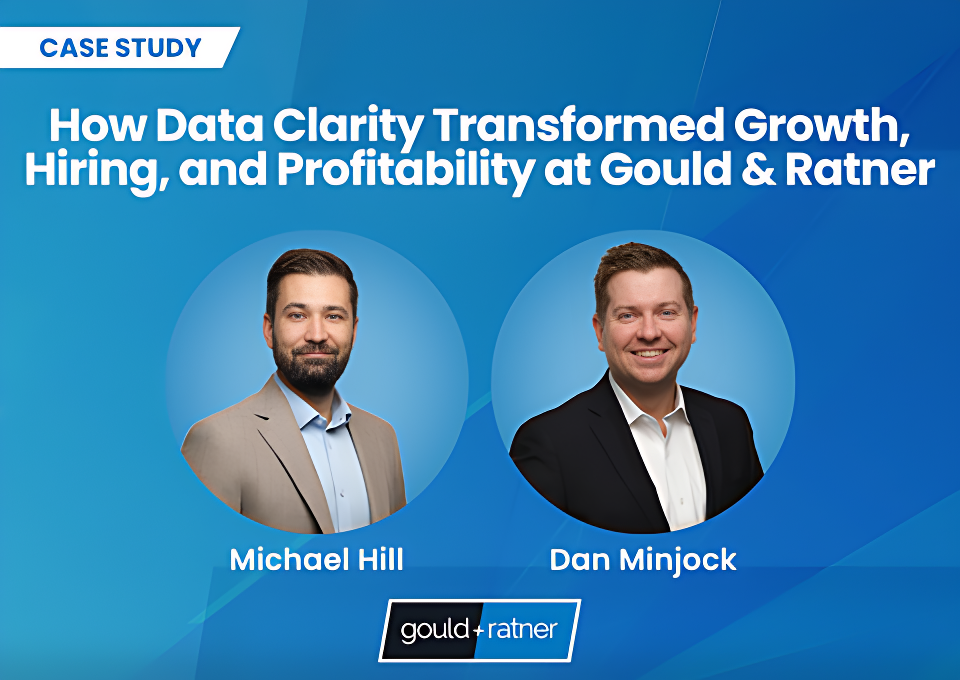 CASE STUDY

How Data Clarity Transformed Growth, Hiring, and Profitability at Gould & Ratner

Michael Hill

Dan Minjock

gould+ratner